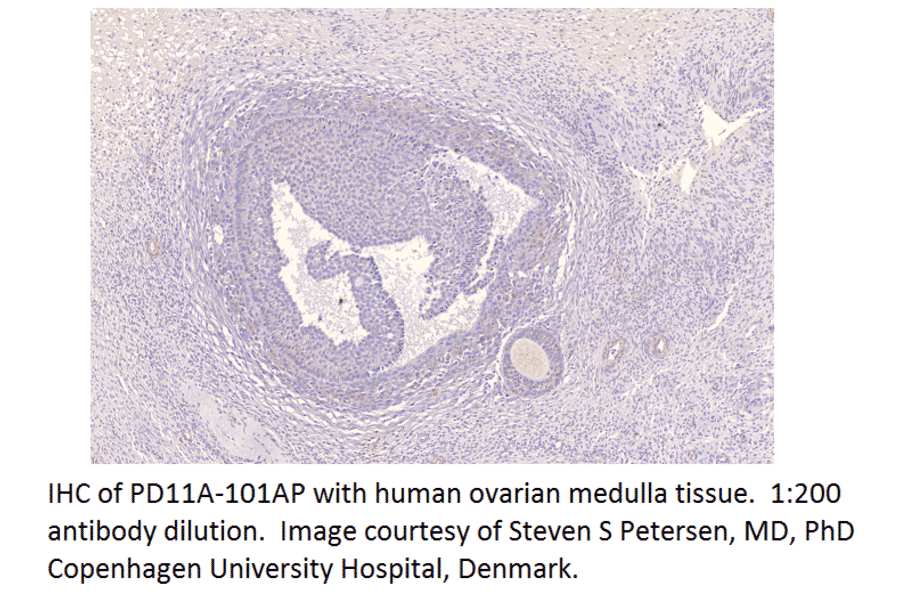 IHC of PD11A-101AP with human ovarian medulla tissue. 1:200 antibody dilution. Image courtesy of Steven S Petersen, MD, PhD Copenhagen University Hospital, Denmark.